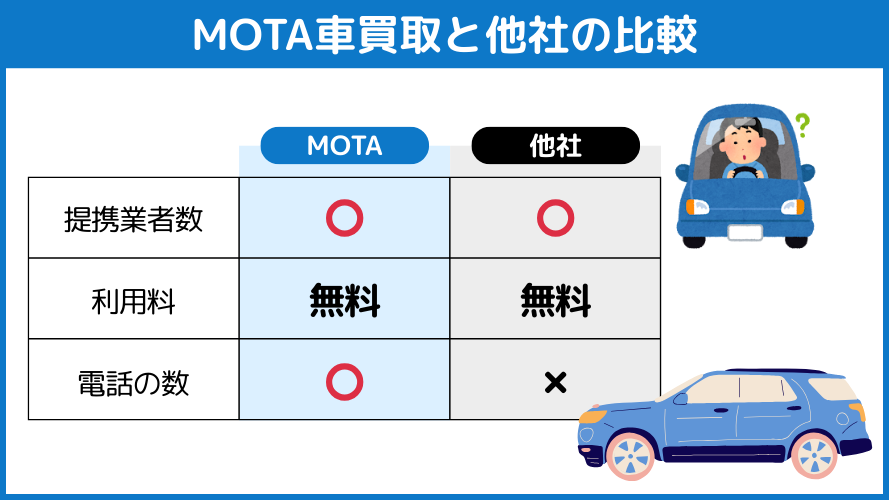 MOTA車買取と他社の比較

|  | MOTA | 他社 |
|---|---|---|
| 提携業者数 | ○ | ○ |
| 利用料 | 無料 | 無料 |
| 電話の数 | ○ | × |

?